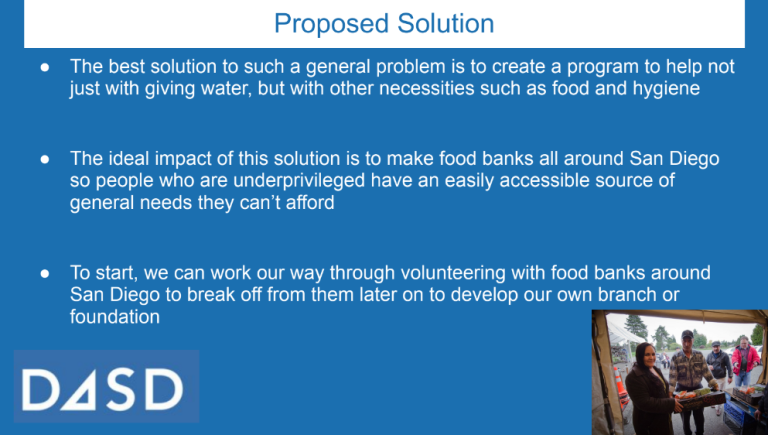 Proposed Solution

● The best solution to such a general problem is to create a program to help not just with giving water, but with other necessities such as food and hygiene

● The ideal impact of this solution is to make food banks all around San Diego so people who are underprivileged have an easily accessible source of general needs they can't afford

● To start, we can work our way through volunteering with food banks around San Diego to break off from them later on to develop our own branch or foundation

DASD